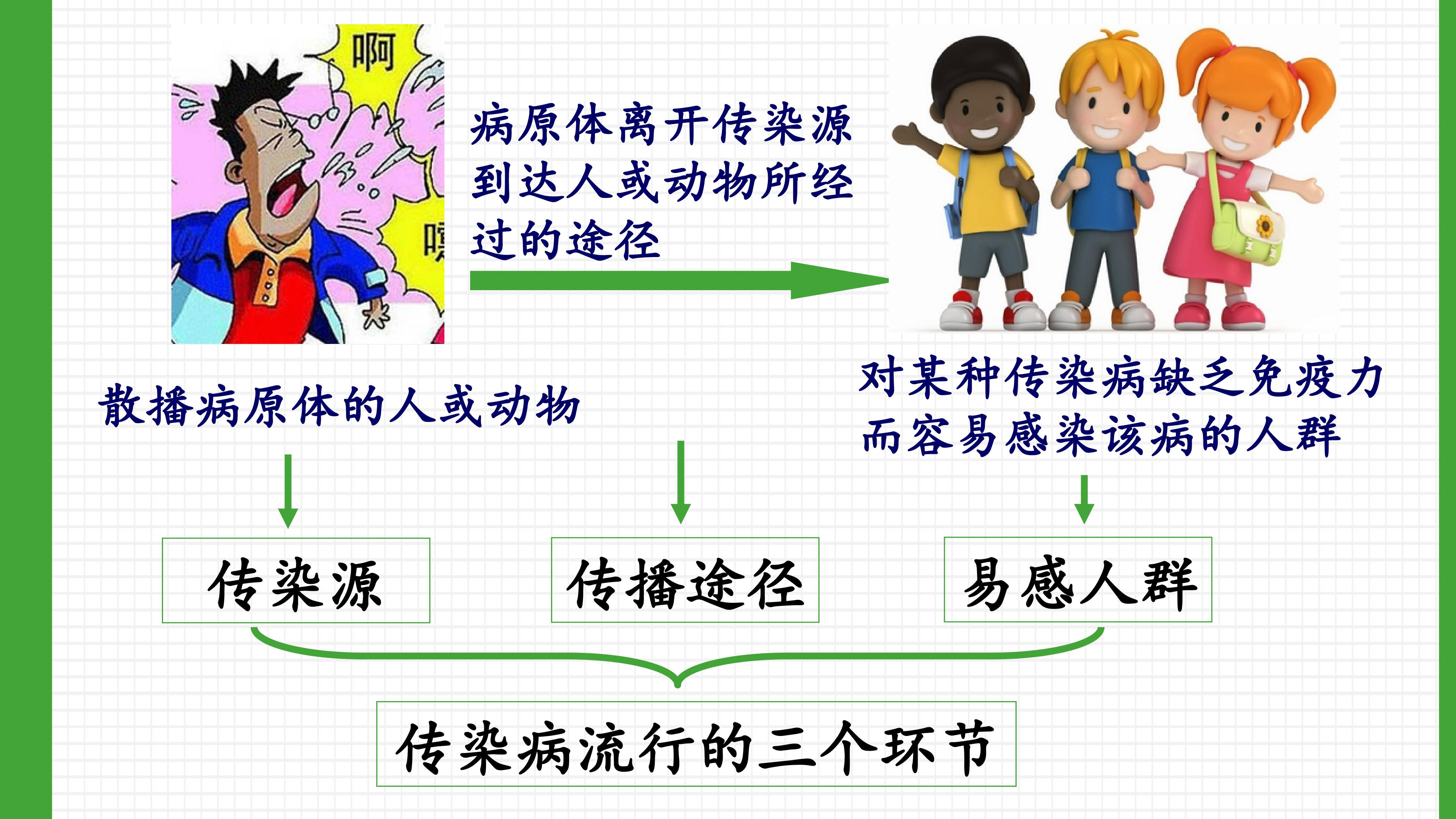 啊

嚏

病原体离开传染源到达人或动物所经过的途径

散播病原体的人或动物

对某种传染病缺乏免疫力而容易感染该病的人群

传染源

传播途径

易感人群

传染病流行的三个环节